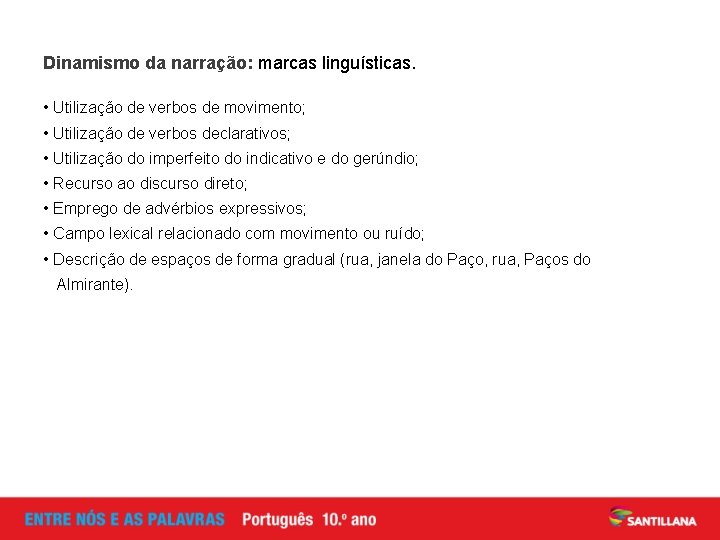 Dinamismo da narração: marcas linguísticas.

• Utilização de verbos de movimento;
• Utilização de verbos declarativos;
• Utilização do imperfeito do indicativo e do gerúndio;
• Recurso ao discurso direto;
• Emprego de advérbios expressivos;
• Campo lexical relacionado com movimento ou ruído;
• Descrição de espaços de forma gradual (rua, janela do Paço, rua, Paços do Almirante).

ENTRE NÓS E AS PALAVRAS Português 10.º ano

SANTILLANA